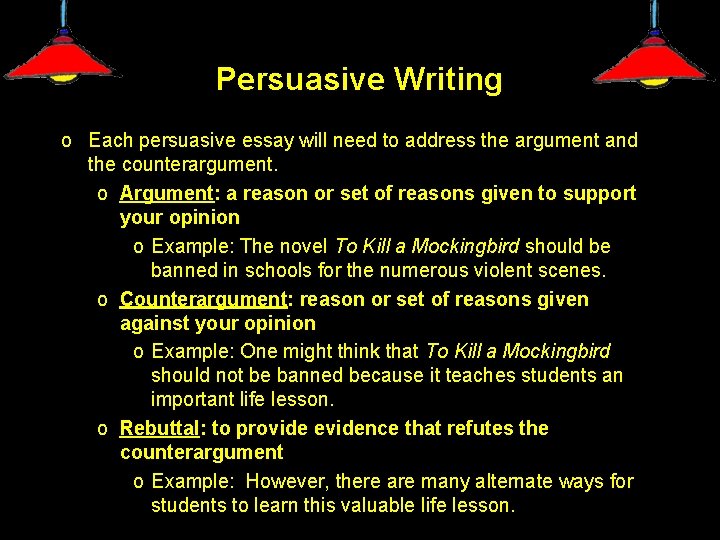 Persuasive Writing

o Each persuasive essay will need to address the argument and the counterargument.

o Argument: a reason or set of reasons given to support your opinion

o Example: The novel To Kill a Mockingbird should be banned in schools for the numerous violent scenes.

o Counterargument: reason or set of reasons given against your opinion

o Example: One might think that To Kill a Mockingbird should not be banned because it teaches students an important life lesson.

o Rebuttal: to provide evidence that refutes the counterargument

o Example: However, there are many alternate ways for students to learn this valuable life lesson.